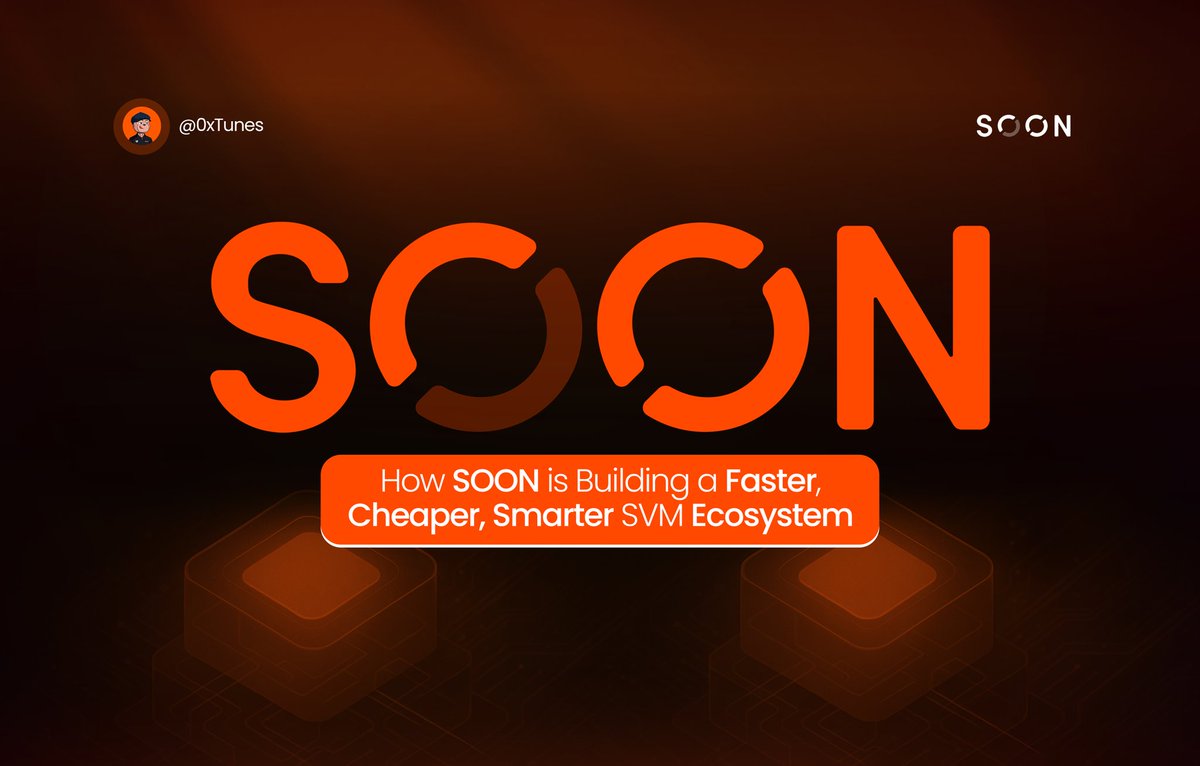 @0xTunes

SOON

SOON

How SOON is Building a Faster, Cheaper, Smarter SVM Ecosystem